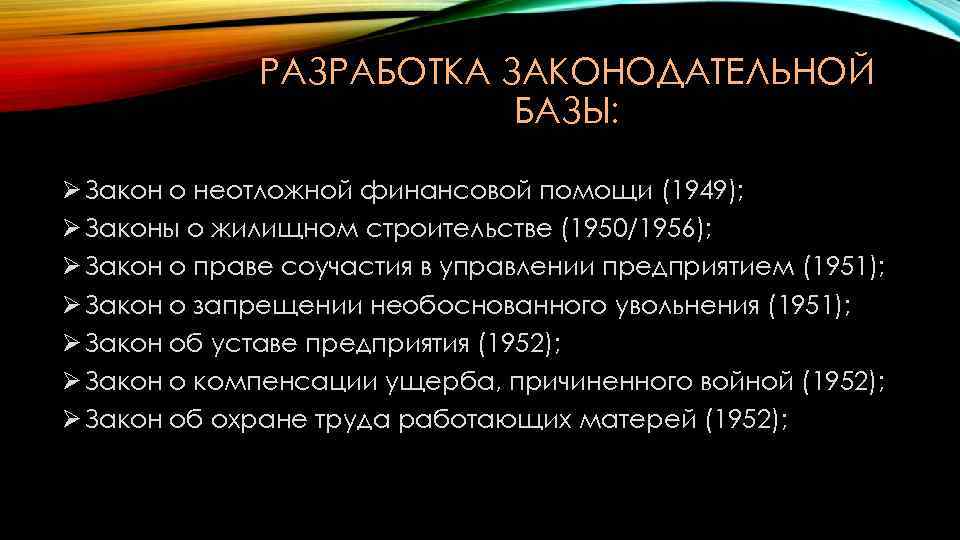 РАЗРАБОТКА ЗАКОНОДАТЕЛЬНОЙ БАЗЫ:

➢ Закон о неотложной финансовой помощи (1949);
➢ Законы о жилищном строительстве (1950/1956);
➢ Закон о праве соучастия в управлении предприятием (1951);
➢ Закон о запрещении необоснованного увольнения (1951);
➢ Закон об уставе предприятия (1952);
➢ Закон о компенсации ущерба, причиненного войной (1952);
➢ Закон об охране труда работающих матерей (1952);